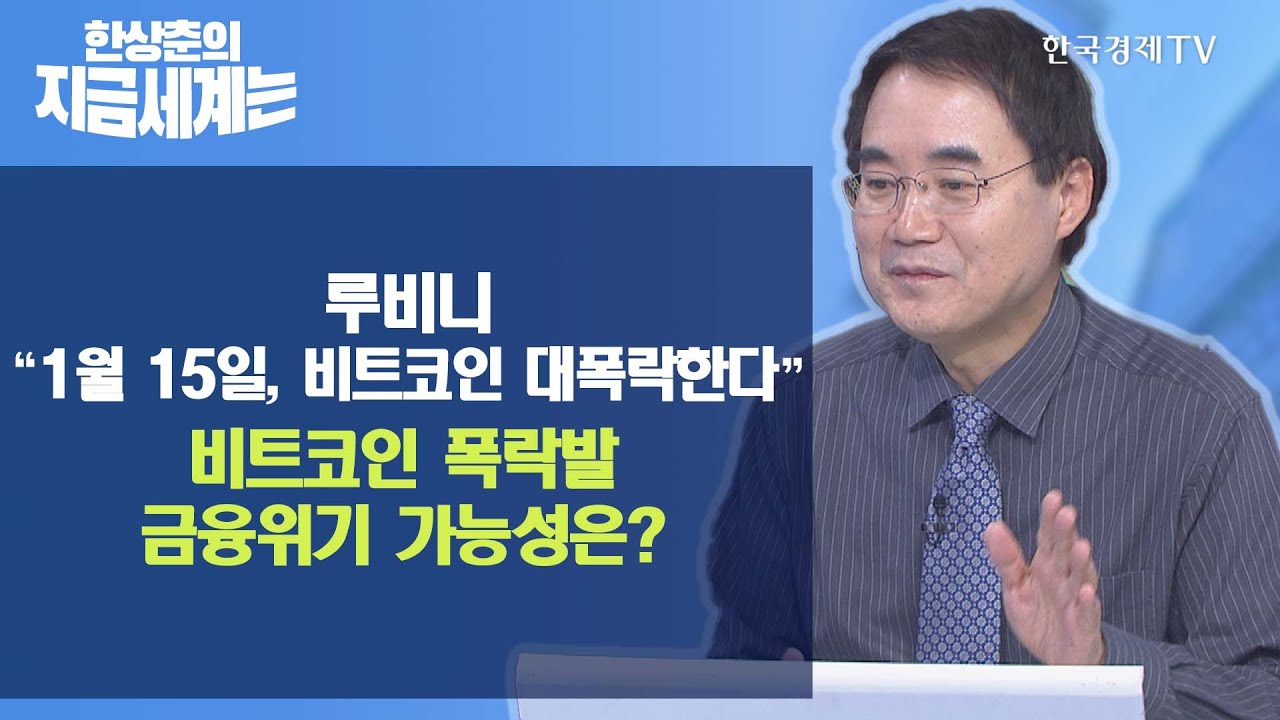 한상춘의
지금세계는

한국경제TV

루비니
“1월 15일, 비트코인 대폭락한다”
비트코인 폭락발
금융위기 가능성은?